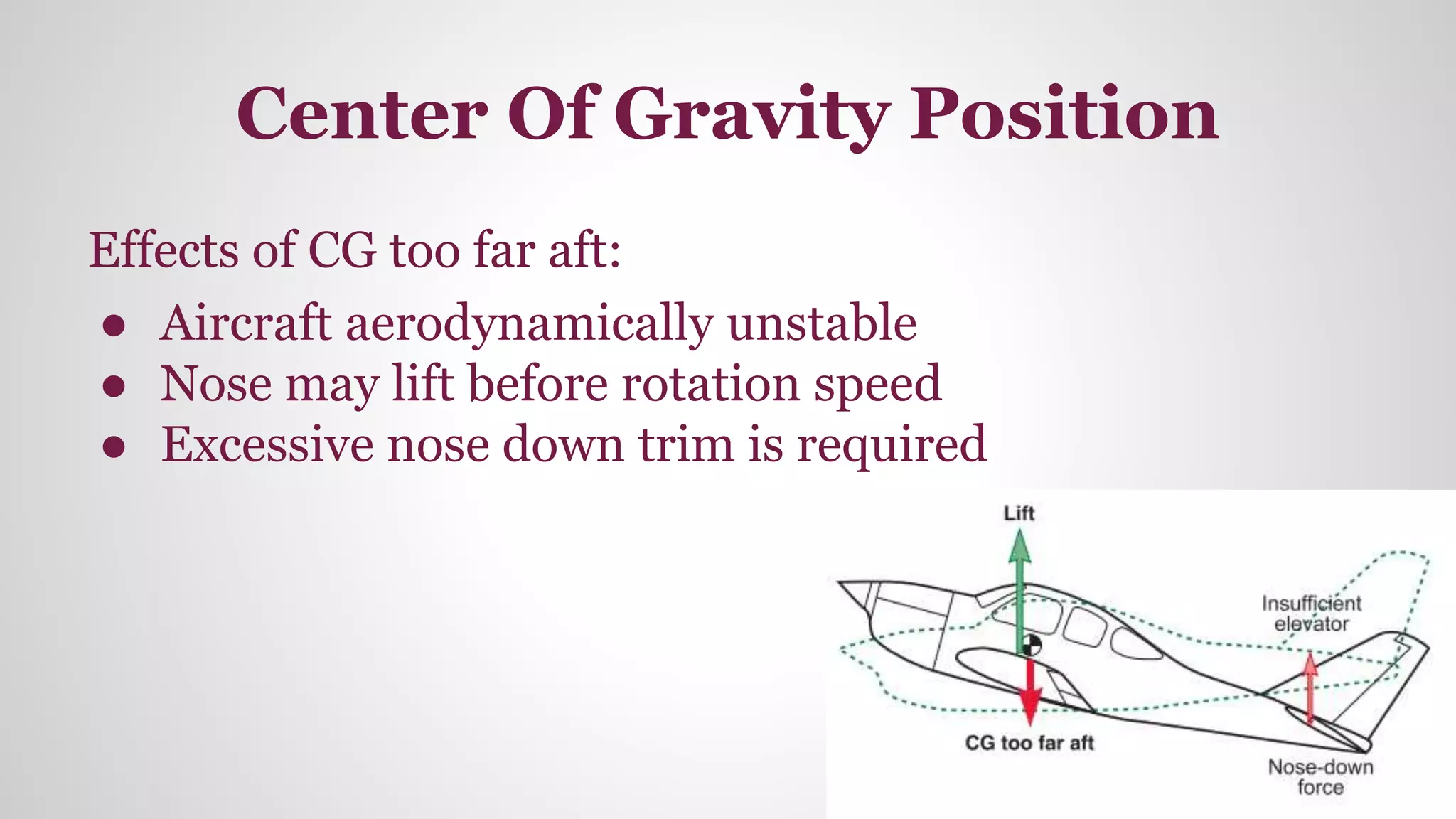 Center Of Gravity Position

Effects of CG too far aft:

● Aircraft aerodynamically unstable
● Nose may lift before rotation speed
● Excessive nose down trim is required

Lift

Insufficient elevator

CG too far aft

Nose-down force